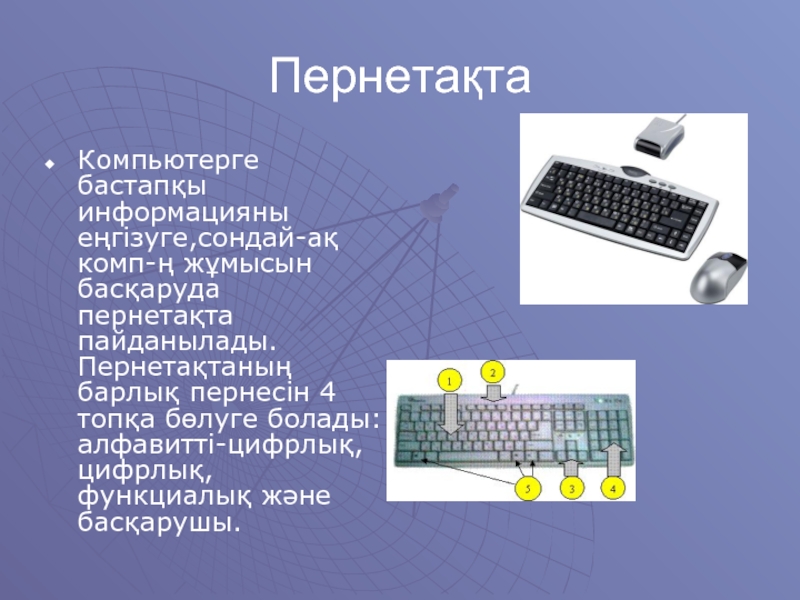 Пернетақта

Компьютерге бастапқы информацияны еңгізуге,сондай-ақ комп-ң жұмысын басқаруда пернетақта пайданылады. Пернетақтаның барлық пернесін 4 топқа бөлуге болады: алфавитті-цифрлық, цифрлық, функциалық және басқарушы.

1
2
5
3
4